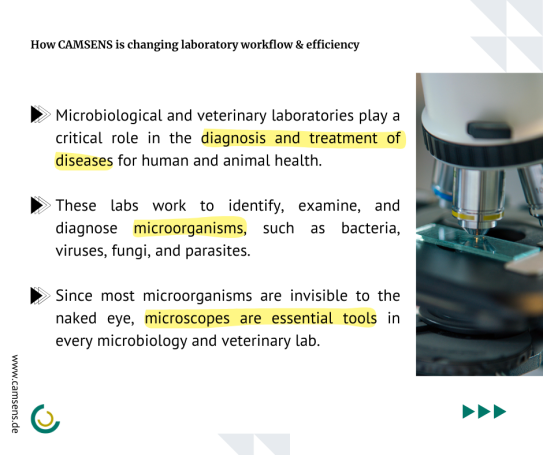 How CAMSENS is changing laboratory workflow & efficiency

Microbiological and veterinary laboratories play a critical role in the diagnosis and treatment of diseases for human and animal health.

These labs work to identify, examine, and diagnose microorganisms, such as bacteria, viruses, fungi, and parasites.

Since most microorganisms are invisible to the naked eye, microscopes are essential tools in every microbiology and veterinary lab.

www.camsens.de